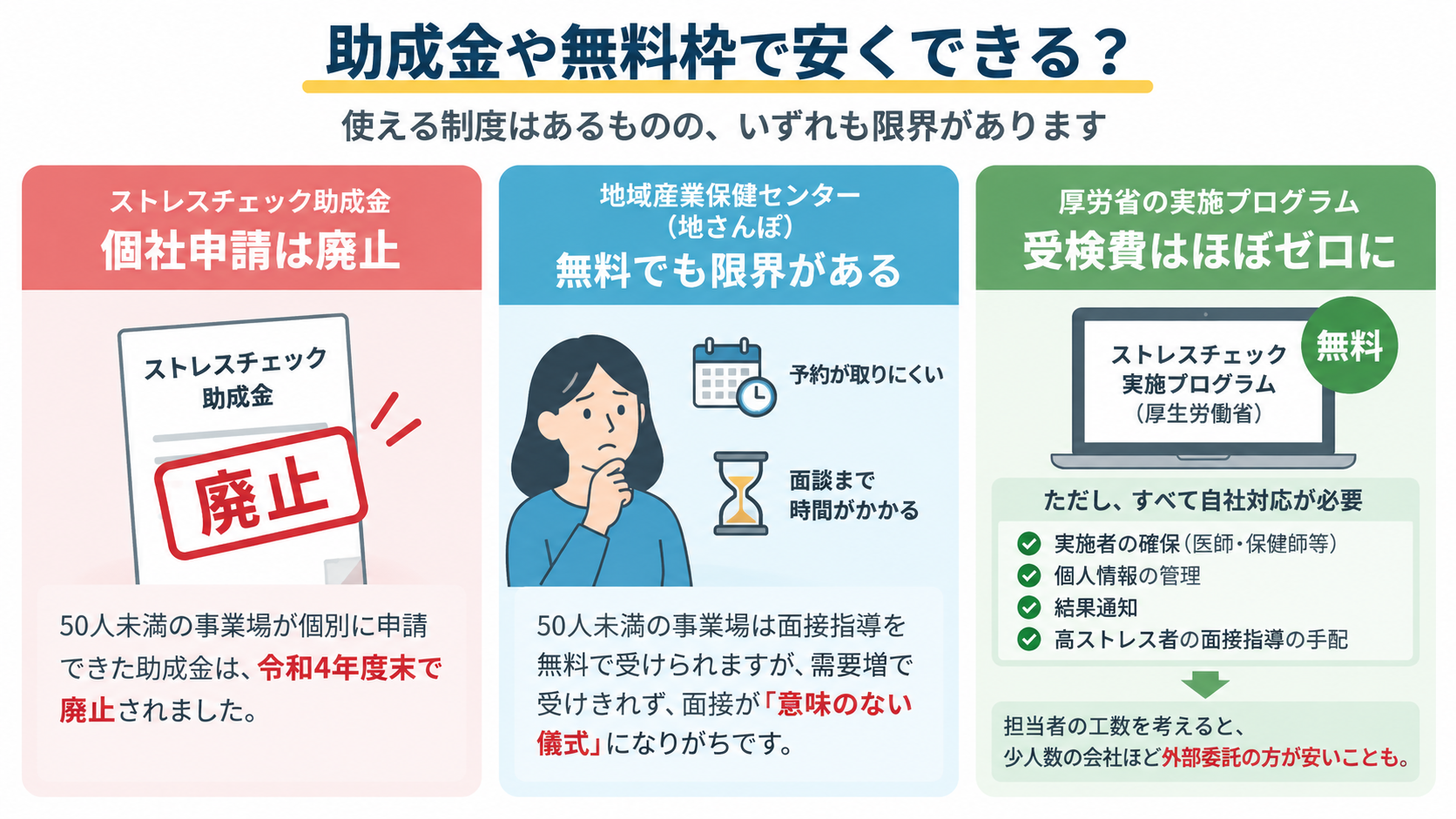 助成金や無料枠で安くできる？

使える制度はあるものの、いずれも限界があります

ストレスチェック助成金
個社申請は廃止

ストレスチェック
助成金

廃止

50人未満の事業場が個別に申請できた助成金は、令和4年度末で廃止されました。

地域産業保健センター
（地さんぽ）
無料でも限界がある

予約が取りにくい

面談まで
時間がかかる

50人未満の事業場は面接指導を無料で受けられますが、需要増で受けきれず、面接が「意味のない儀式」になりがちです。

厚労省の実施プログラム
受検費はほぼゼロに

ストレスチェック
実施プログラム
（厚生労働省）

無料

ただし、すべて自社対応が必要

実施者の確保（医師・保健師等）
個人情報の管理
結果通知
高ストレス者の面接指導の手配

担当者の工数を考えると、
少人数の会社ほど外部委託の方が安いことも。